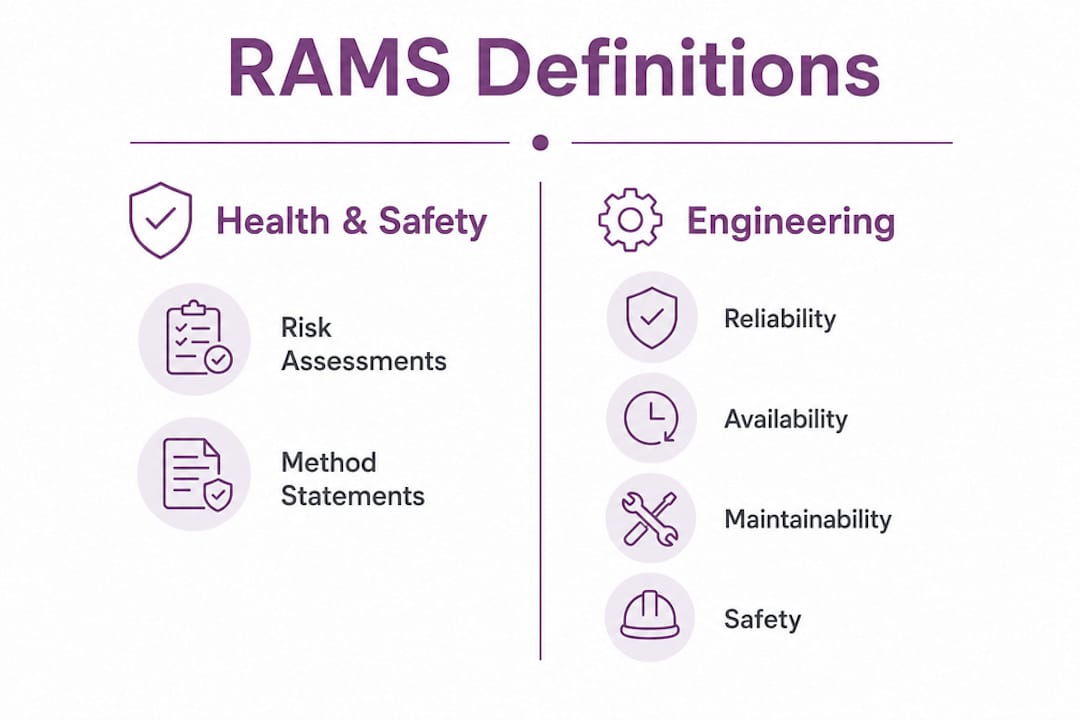 RAMS Definitions

Health & Safety

Risk Assessments

Method Statements

Engineering

Reliability

Availability

Maintainability

Safety